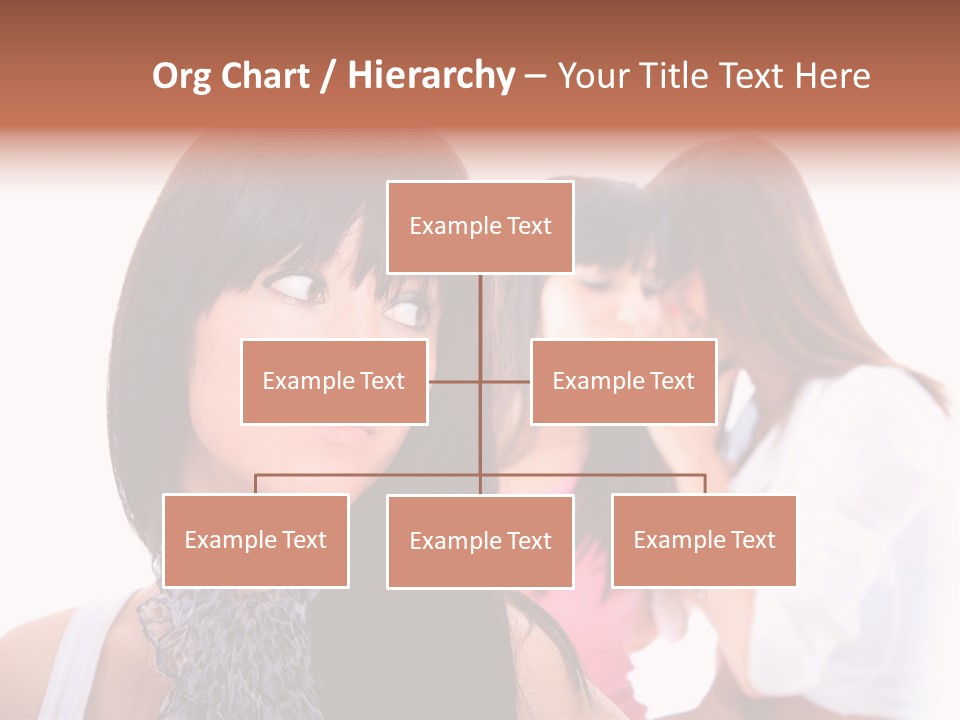 Org Chart / Hierarchy – Your Title Text Here

Example Text

Example Text

Example Text

Example Text

Example Text

Example Text